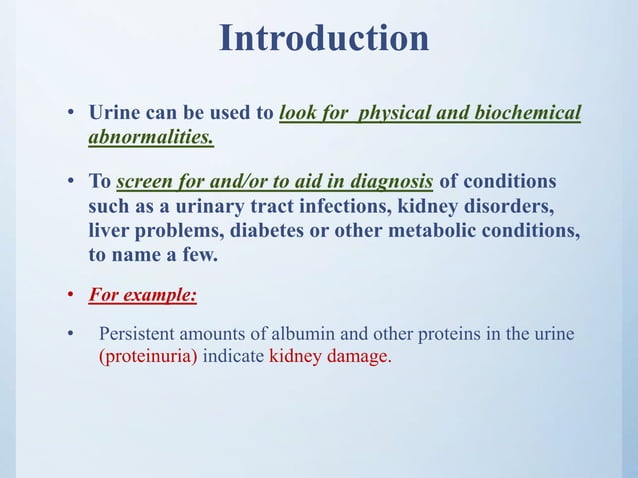 Introduction

• Urine can be used to look for physical and biochemical abnormalities.

• To screen for and/or to aid in diagnosis of conditions such as a urinary tract infections, kidney disorders, liver problems, diabetes or other metabolic conditions, to name a few.

• For example:

• Persistent amounts of albumin and other proteins in the urine (proteinuria) indicate kidney damage.